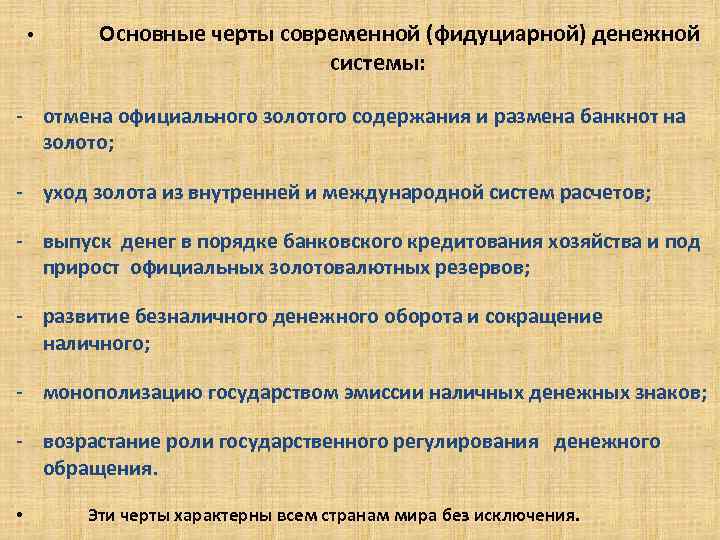 • Основные черты современной (фидуциарной) денежной системы:

- отмена официального золотого содержания и размена банкнот на золото;

- уход золота из внутренней и международной систем расчетов;

- выпуск денег в порядке банковского кредитования хозяйства и под прирост официальных золотовалютных резервов;

- развитие безналичного денежного оборота и сокращение наличного;

- монополизацию государством эмиссии наличных денежных знаков;

- возрастание роли государственного регулирования денежного обращения.

• Эти черты характерны всем странам мира без исключения.